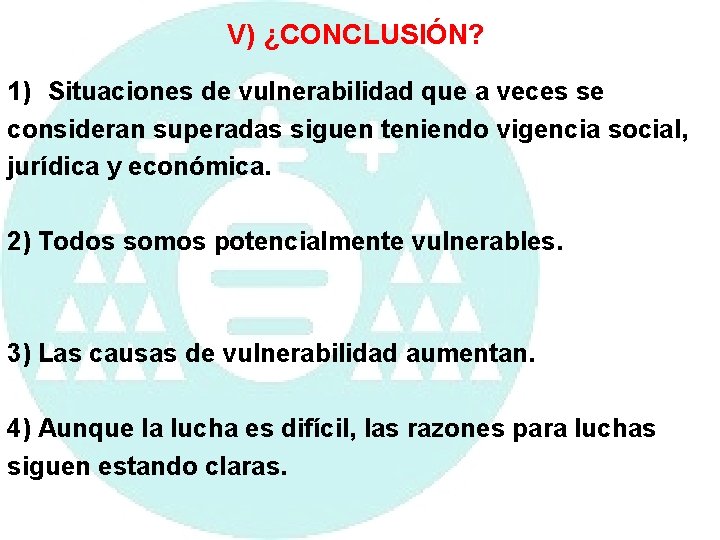 V) ¿CONCLUSIÓN?

1) Situaciones de vulnerabilidad que a veces se consideran superadas siguen teniendo vigencia social, jurídica y económica.

2) Todos somos potencialmente vulnerables.

3) Las causas de vulnerabilidad aumentan.

4) Aunque la lucha es difícil, las razones para luchas siguen estando claras.